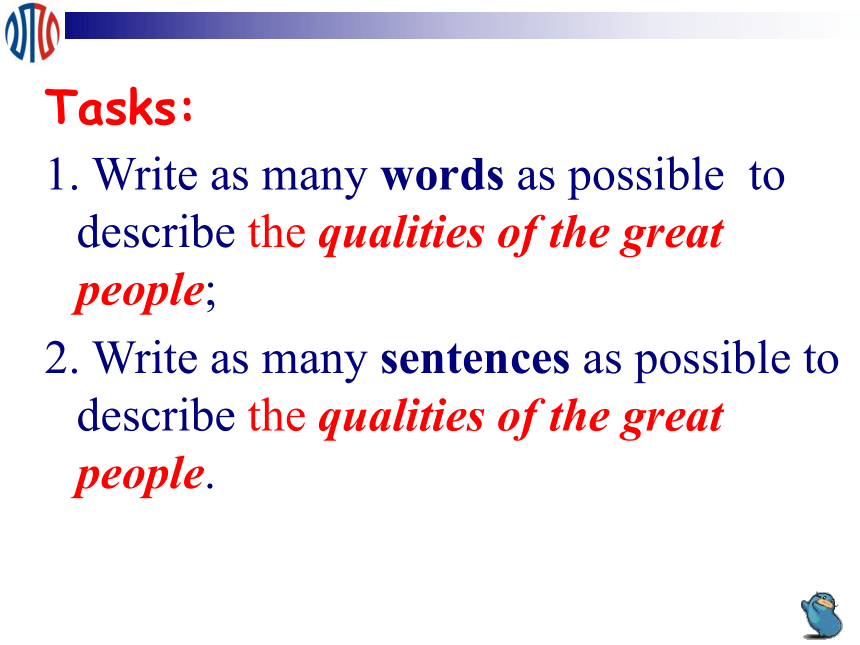 Tasks:

1. Write as many words as possible to describe the qualities of the great people;

2. Write as many sentences as possible to describe the qualities of the great people.